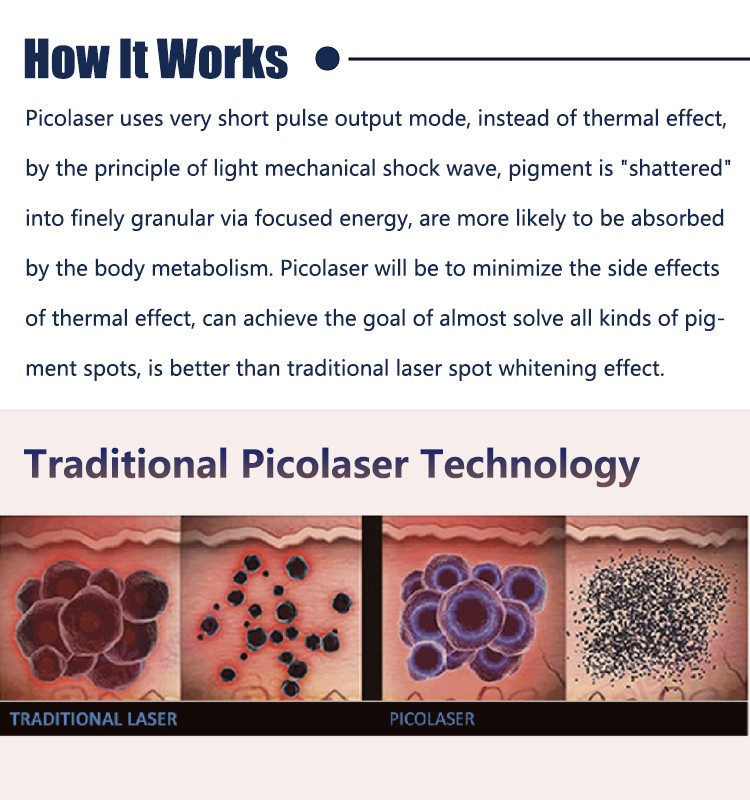 How It Works

Picolaser uses very short pulse output mode, instead of thermal effect, by the principle of light mechanical shock wave, pigment is "shattered" into finely granular via focused energy, are more likely to be absorbed by the body metabolism. Picolaser will be to minimize the side effects of thermal effect, can achieve the goal of almost solve all kinds of pigment spots, is better than traditional laser spot whitening effect.

Traditional Picolaser Technology

TRADITIONAL LASER

PICOLASER